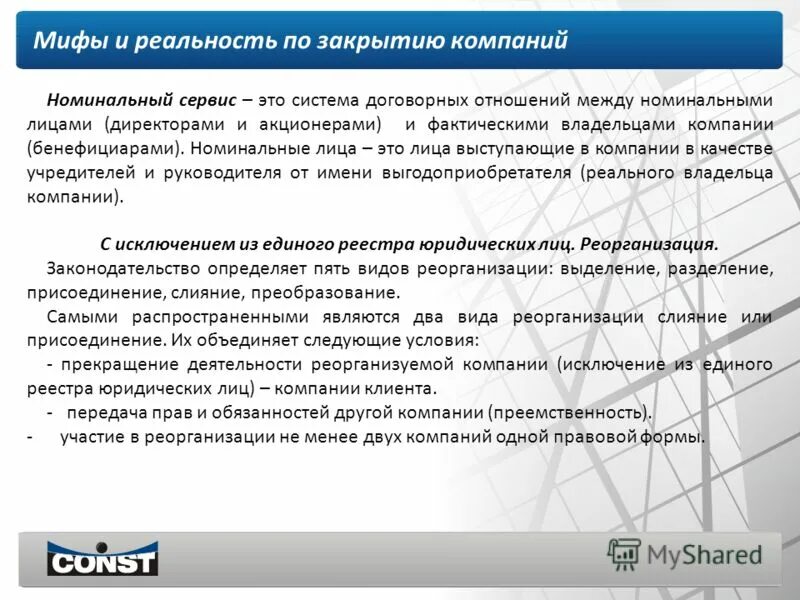 Мифы и реальность по закрытию компаний

Номинальный сервис – это система договорных отношений между номинальными лицами (директорами и акционерами) и фактическими владельцами компании (бенефициарами). Номинальные лица – это лица выступающие в компании в качестве учредителей и руководителя от имени выгодоприобретателя (реального владельца компании).

С исключением из единого реестра юридических лиц. Реорганизация.

Законодательство определяет пять видов реорганизации: выделение, разделение, присоединение, слияние, преобразование.

Самыми распространенными являются два вида реорганизации слияние или присоединение. Их объединяет следующие условия:

- прекращение деятельности реорганизуемой компании (исключение из единого реестра юридических лиц) – компании клиента.

- передача прав и обязанностей другой компании (преемственность).

- участие в реорганизации не менее двух компаний одной правовой формы.

CONST

MyShared